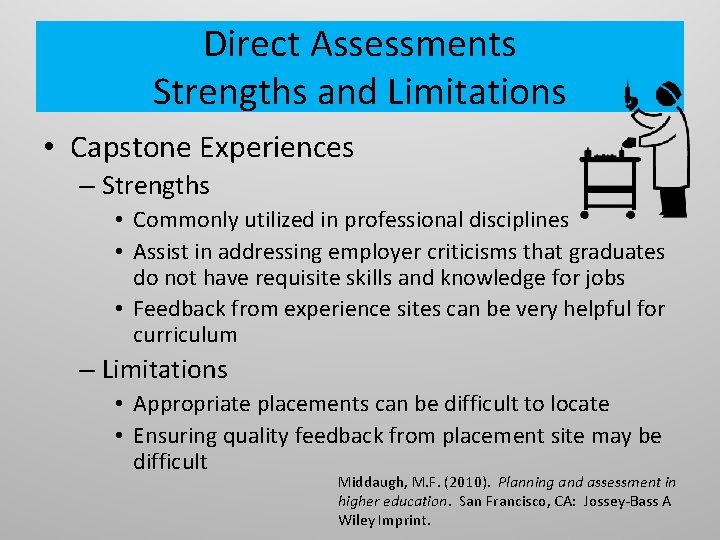 Direct Assessments
Strengths and Limitations

• Capstone Experiences
– Strengths
• Commonly utilized in professional disciplines
• Assist in addressing employer criticisms that graduates do not have requisite skills and knowledge for jobs
• Feedback from experience sites can be very helpful for curriculum
– Limitations
• Appropriate placements can be difficult to locate
• Ensuring quality feedback from placement site may be difficult

Middaugh, M.F. (2010). Planning and assessment in higher education. San Francisco, CA: Jossey-Bass A Wiley Imprint.